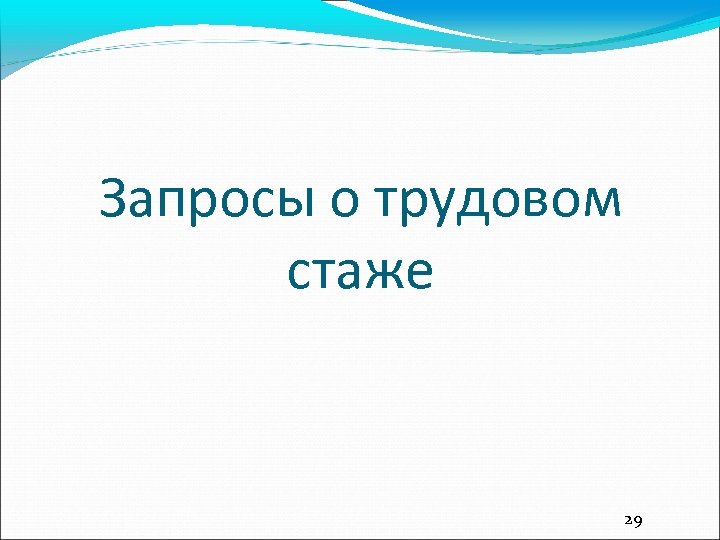 Запросы о трудовом стаже

29